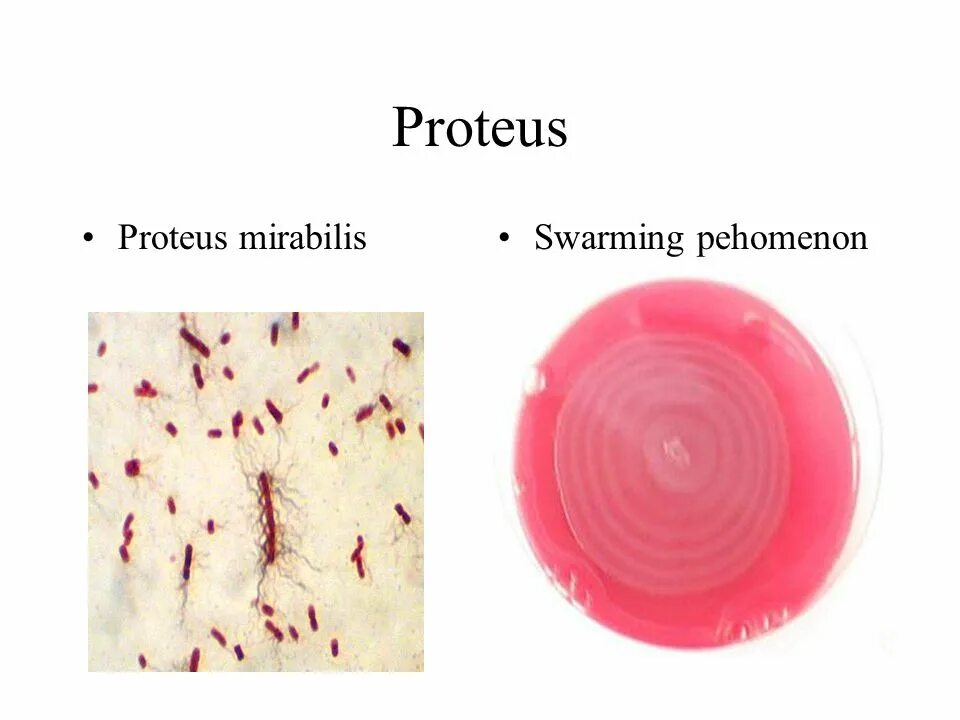 Proteus

• Proteus mirabilis

• Swarming pehomenon